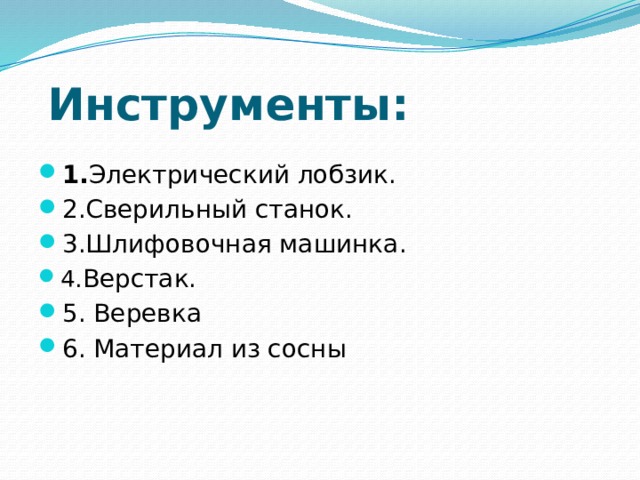 Инструменты:

- 1.Электрический лобзик.
- 2.Сверильный станок.
- 3.Шлифовочная машинка.
- 4.Верстак.
- 5. Веревка
- 6. Материал из сосны